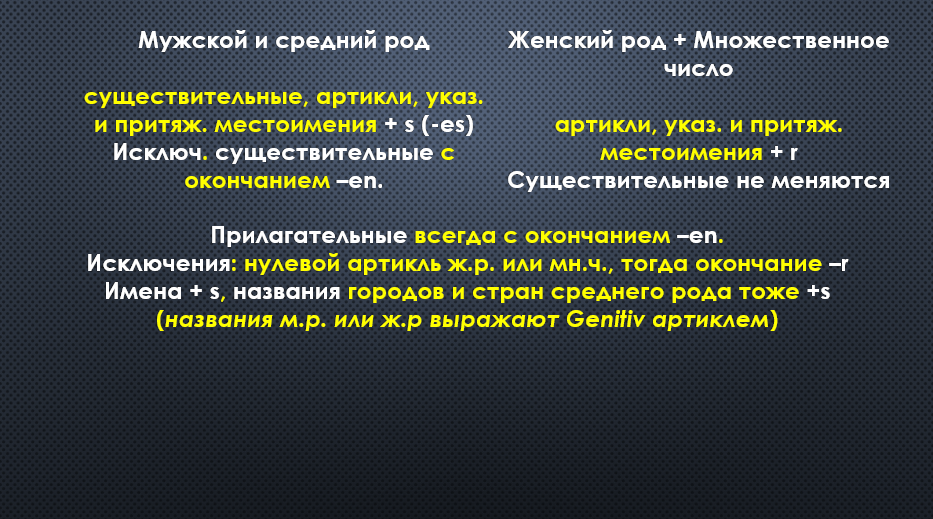 Мужской и средний род

существительные, артикли, указ. и притяж. местоимения + s (-es)
Исключ. существительные с окончанием –en.

Женский род + Множественное число

артикли, указ. и притяж. местоимения + r
Существительные не меняются

Прилагательные всегда с окончанием –en.
Исключения: нулевой артикль ж.р. или мн.ч., тогда окончание –r
Имена + s, названия городов и стран среднего рода тоже +s
(названия м.р. или ж.р выражают Genitiv артиклем)